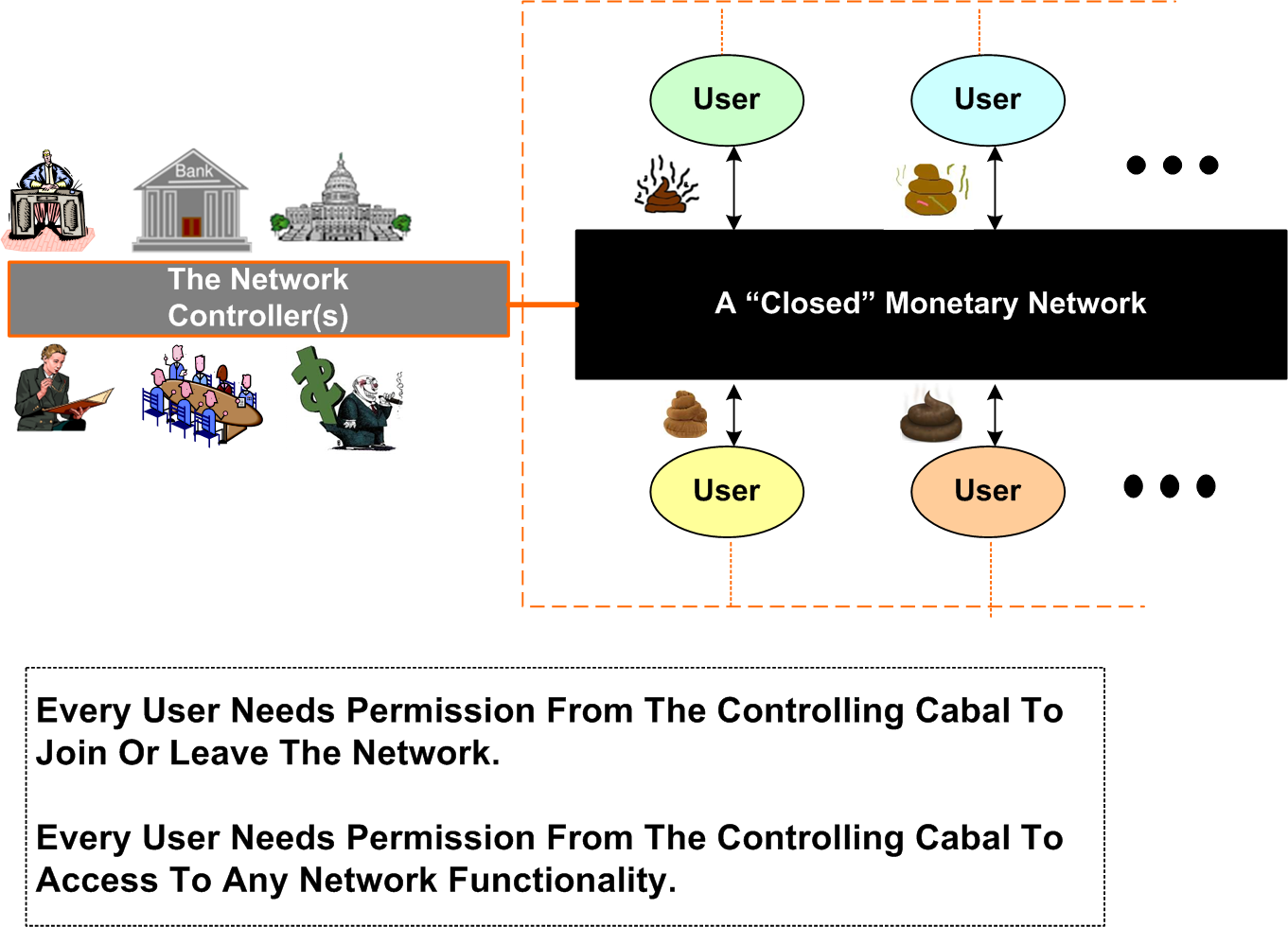 Bank

The Network Controller(s)

User

User

A “Closed” Monetary Network

User

User

Every User Needs Permission From The Controlling Cabal To Join Or Leave The Network.

Every User Needs Permission From The Controlling Cabal To Access To Any Network Functionality.